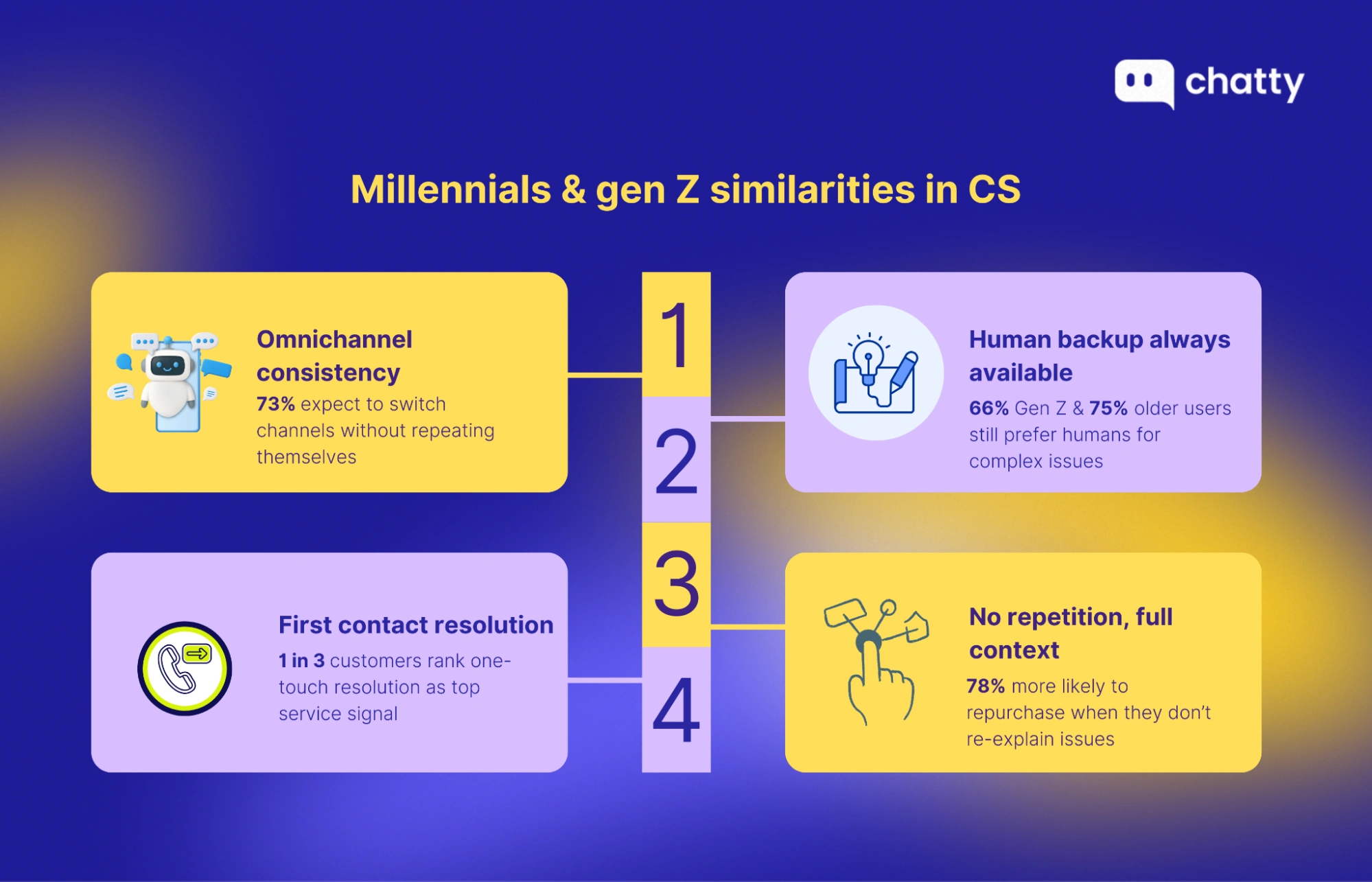 chatty

Millennials & gen Z similarities in CS

1

Omnichannel consistency

73% expect to switch channels without repeating themselves

2

Human backup always available

66% Gen Z & 75% older users still prefer humans for complex issues

3

No repetition, full context

78% more likely to repurchase when they don't re-explain issues

4

First contact resolution

1 in 3 customers rank one-touch resolution as top service signal